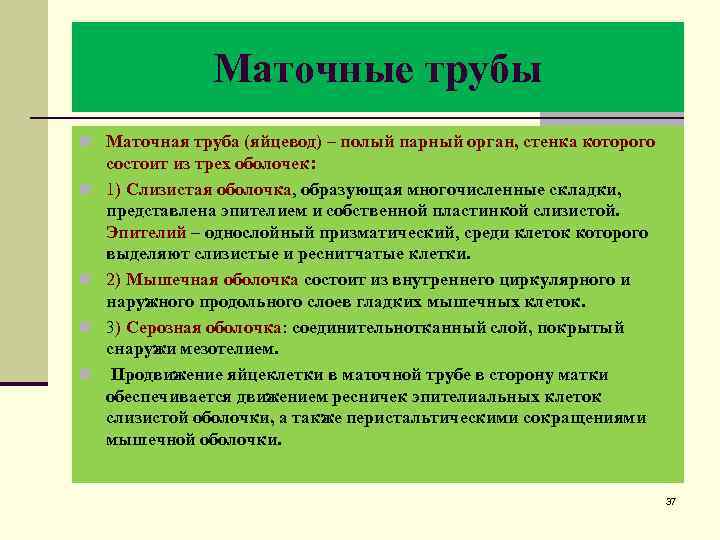 Маточные трубы

Маточная труба (яйцевод) – полый парный орган, стенка которого состоит из трех оболочек:

1) Слизистая оболочка, образующая многочисленные складки, представлена эпителием и собственной пластинкой слизистой. Эпителий – однослойный призматический, среди клеток которого выделяют слизистые и реснитчатые клетки.

2) Мышечная оболочка состоит из внутреннего циркулярного и наружного продольного слоев гладких мышечных клеток.

3) Серозная оболочка: соединительнотканный слой, покрытый снаружи мезотелием.

Продвижение яйцеклетки в маточной трубе в сторону матки обеспечивается движением ресничек эпителиальных клеток слизистой оболочки, а также перистальтическими сокращениями мышечной оболочки.

37